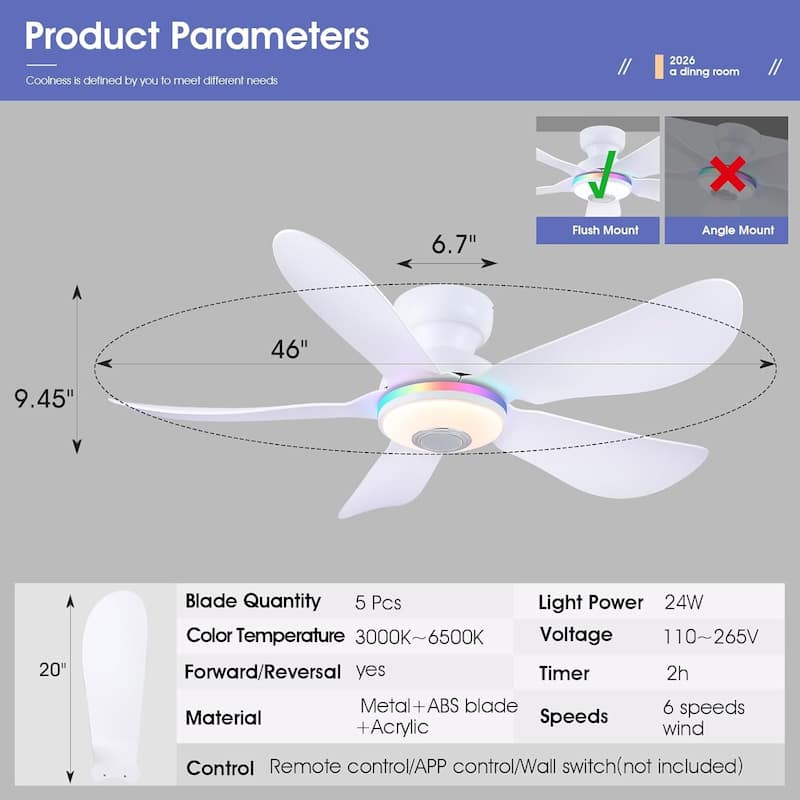 Product Parameters

Coolness is defined by you to meet different needs

// 2026 a dinng room //

Flush Mount

Angle Mount

6.7"

46"

9.45"

20"

| Blade Quantity | 5 Pcs | Light Power | 24W |
|---|---|---|---|
| Color Temperature | 3000K～6500K | Voltage | 110～265V |
| Forward/Reversal | yes | Timer | 2h |
| Material | Metal+ABS blade +Acrylic | Speeds | 6 speeds wind |
| Control | Remote control/APP control/Wall switch(not included) | | |